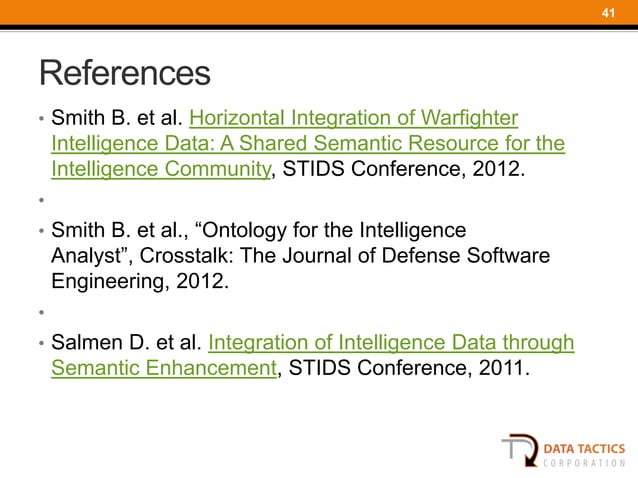 41

References

• Smith B. et al. Horizontal Integration of Warfighter Intelligence Data: A Shared Semantic Resource for the Intelligence Community, STIDS Conference, 2012.

•

• Smith B. et al., “Ontology for the Intelligence Analyst”, Crosstalk: The Journal of Defense Software Engineering, 2012.

•

• Salmen D. et al. Integration of Intelligence Data through Semantic Enhancement, STIDS Conference, 2011.

DATA TACTICS
CORPORATION